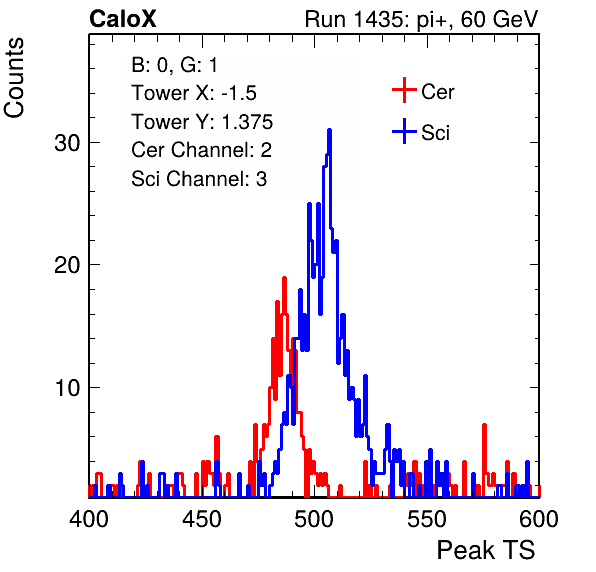 CaloX

Run 1435: pi+, 60 GeV

Counts

B: 0, G: 1
Tower X: -1.5
Tower Y: 1.375
Cer Channel: 2
Sci Channel: 3

Cer
Sci

30
20
10

400
450
500
550
600

Peak TS